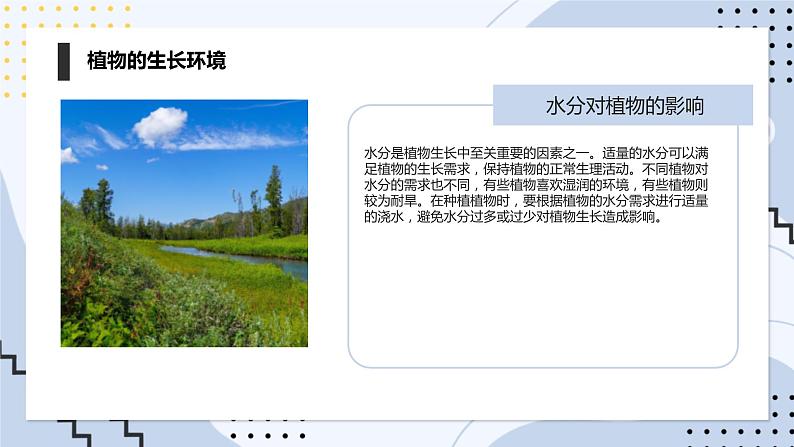 植物的生长环境

水分对植物的影响

水分是植物生长中至关重要的因素之一。适量的水分可以满足植物的生长需求，保持植物的正常生理活动。不同植物对水分的需求也不同，有些植物喜欢湿润的环境，有些植物则较为耐旱。在种植植物时，要根据植物的水分需求进行适量的浇水，避免水分过多或过少对植物生长造成影响。